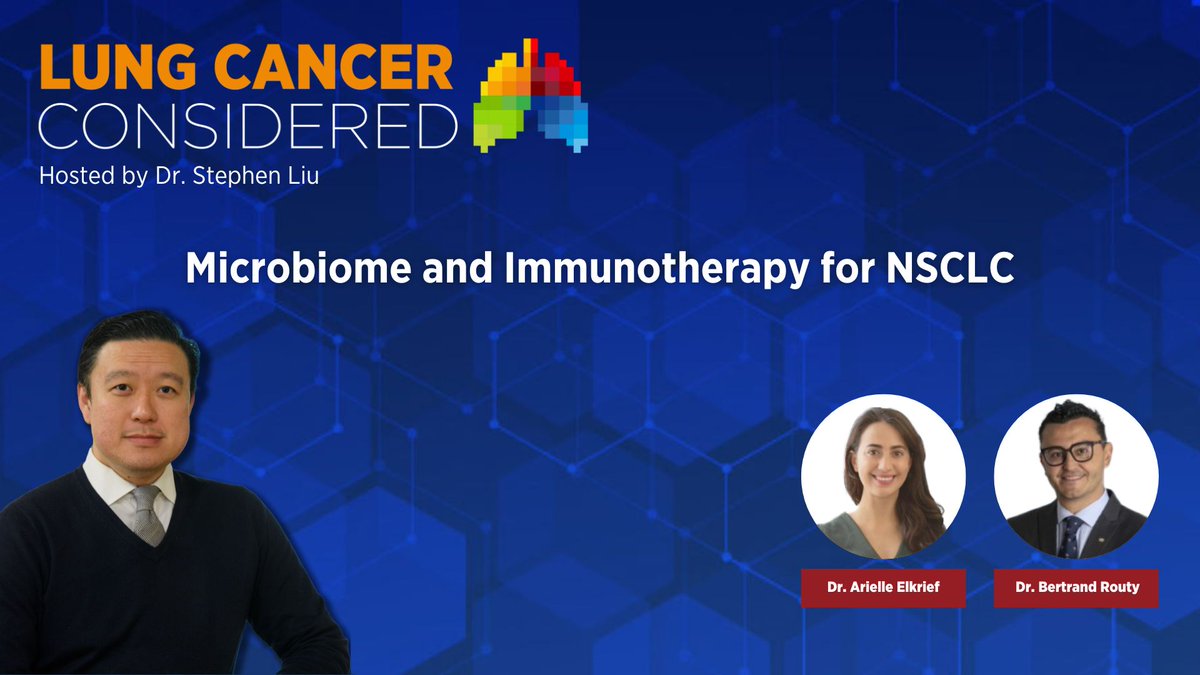 LUNG CANCER
CONSIDERED
Hosted by Dr. Stephen Liu

Microbiome and Immunotherapy for NSCLC

Dr. Arielle Elkrief

Dr. Bertrand Routy